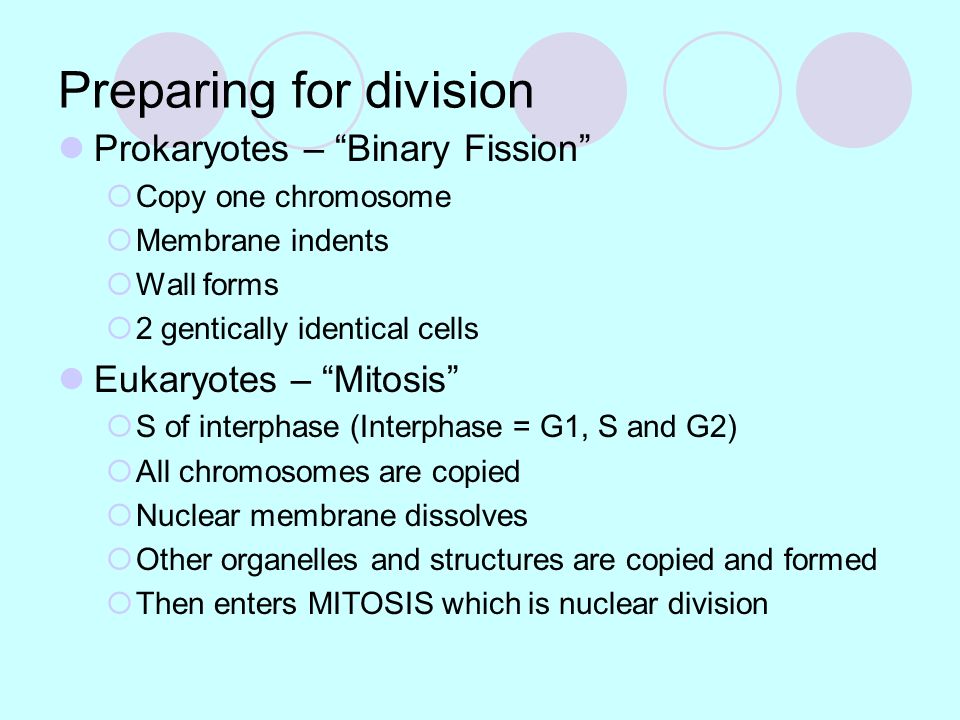 Preparing for division

Prokaryotes – “Binary Fission”

Copy one chromosome

Membrane indents

Wall forms

2 gentically identical cells

Eukaryotes – “Mitosis”

S of interphase (Interphase = G1, S and G2)

All chromosomes are copied

Nuclear membrane dissolves

Other organelles and structures are copied and formed

Then enters MITOSIS which is nuclear division